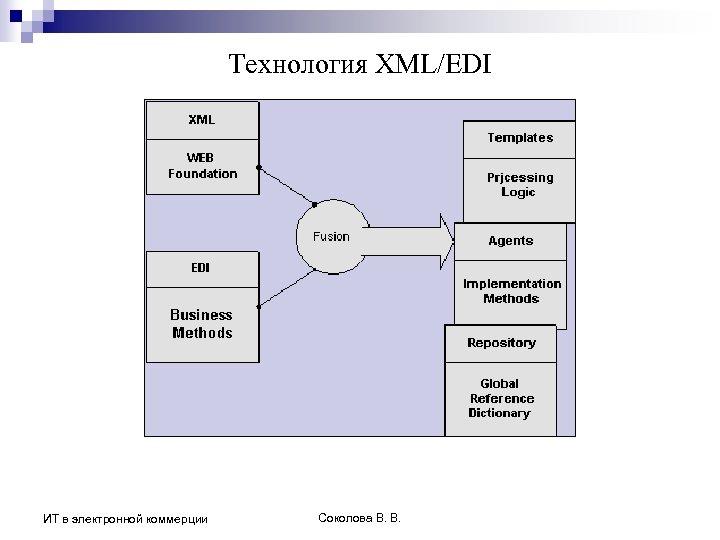 Технология XML/EDI

XML
WEB Foundation

EDI
Business Methods

Fusion

Templates
Prjcessing Logic

Agents
Implementation Methods

Repository
Global Reference Dictionary

ИТ в электронной коммерции

Соколова В. В.